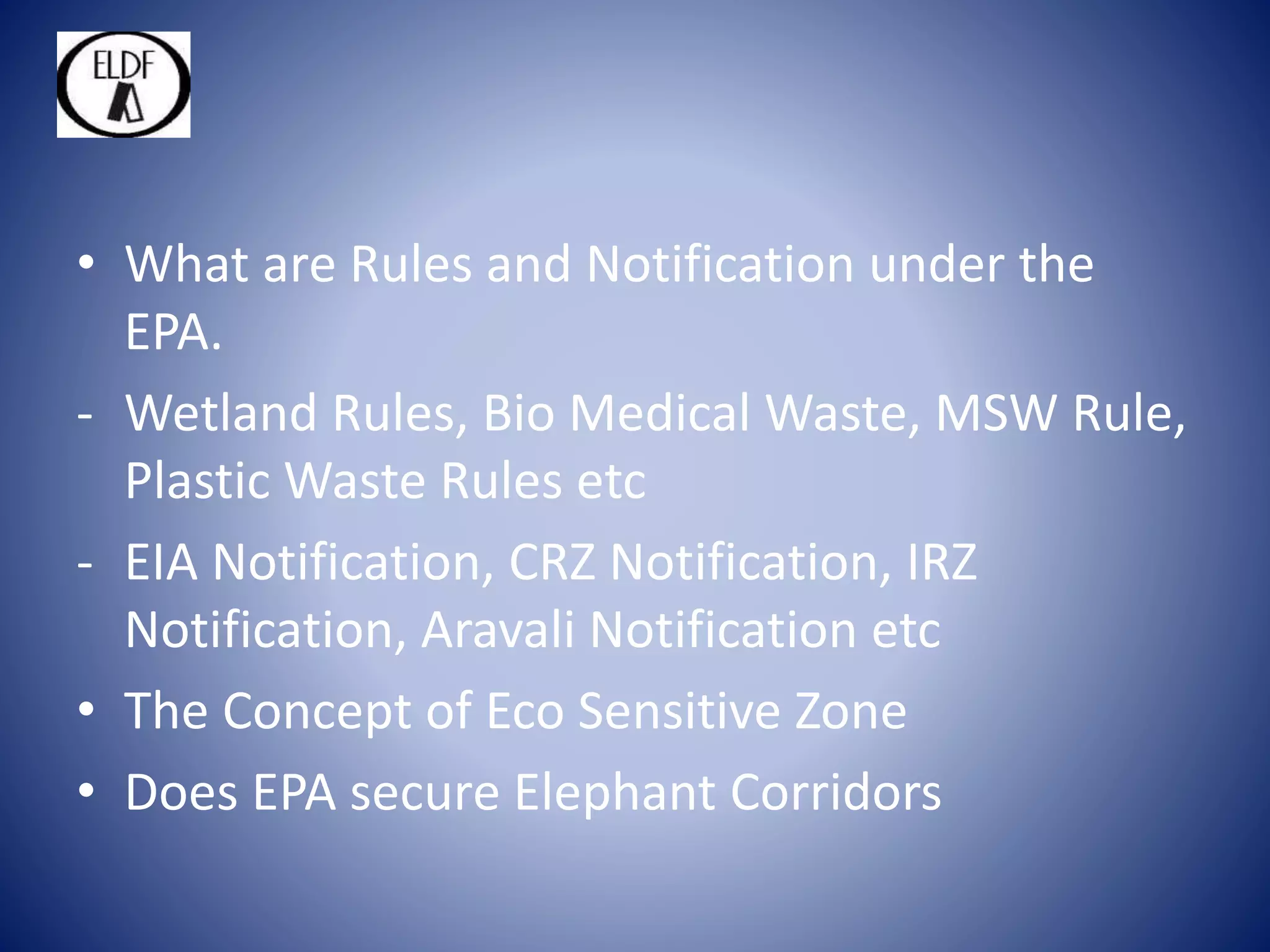 ELDF

• What are Rules and Notification under the EPA.

- Wetland Rules, Bio Medical Waste, MSW Rule, Plastic Waste Rules etc

- EIA Notification, CRZ Notification, IRZ Notification, Aravali Notification etc

• The Concept of Eco Sensitive Zone

• Does EPA secure Elephant Corridors